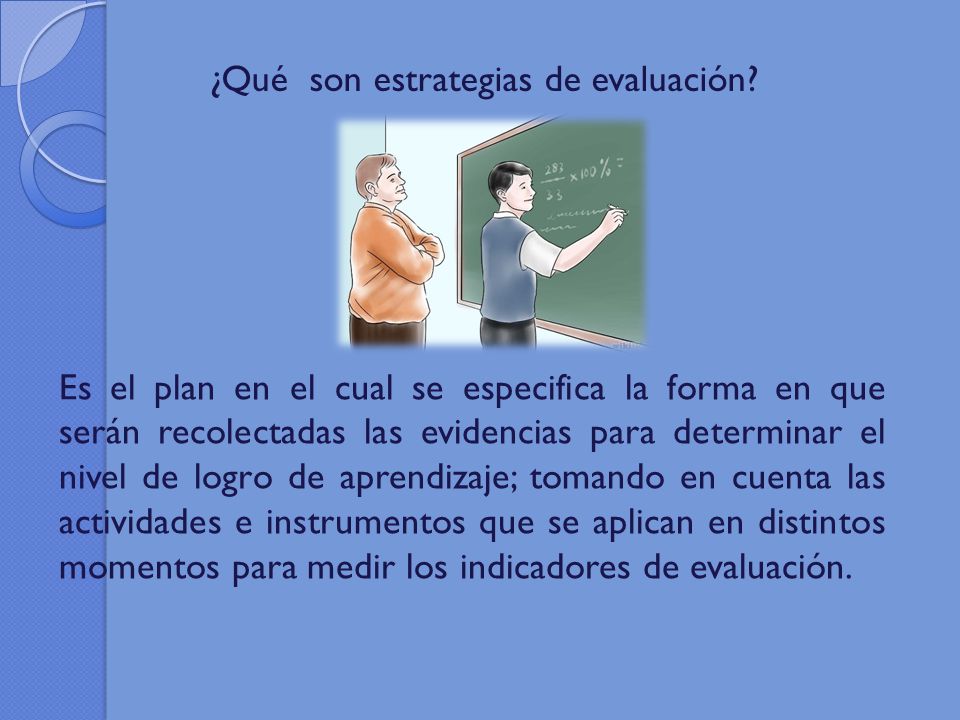 ¿Qué son estrategias de evaluación?

$\frac{283}{33} \times 100\% =$

Es el plan en el cual se especifica la forma en que serán recolectadas las evidencias para determinar el nivel de logro de aprendizaje; tomando en cuenta las actividades e instrumentos que se aplican en distintos momentos para medir los indicadores de evaluación.